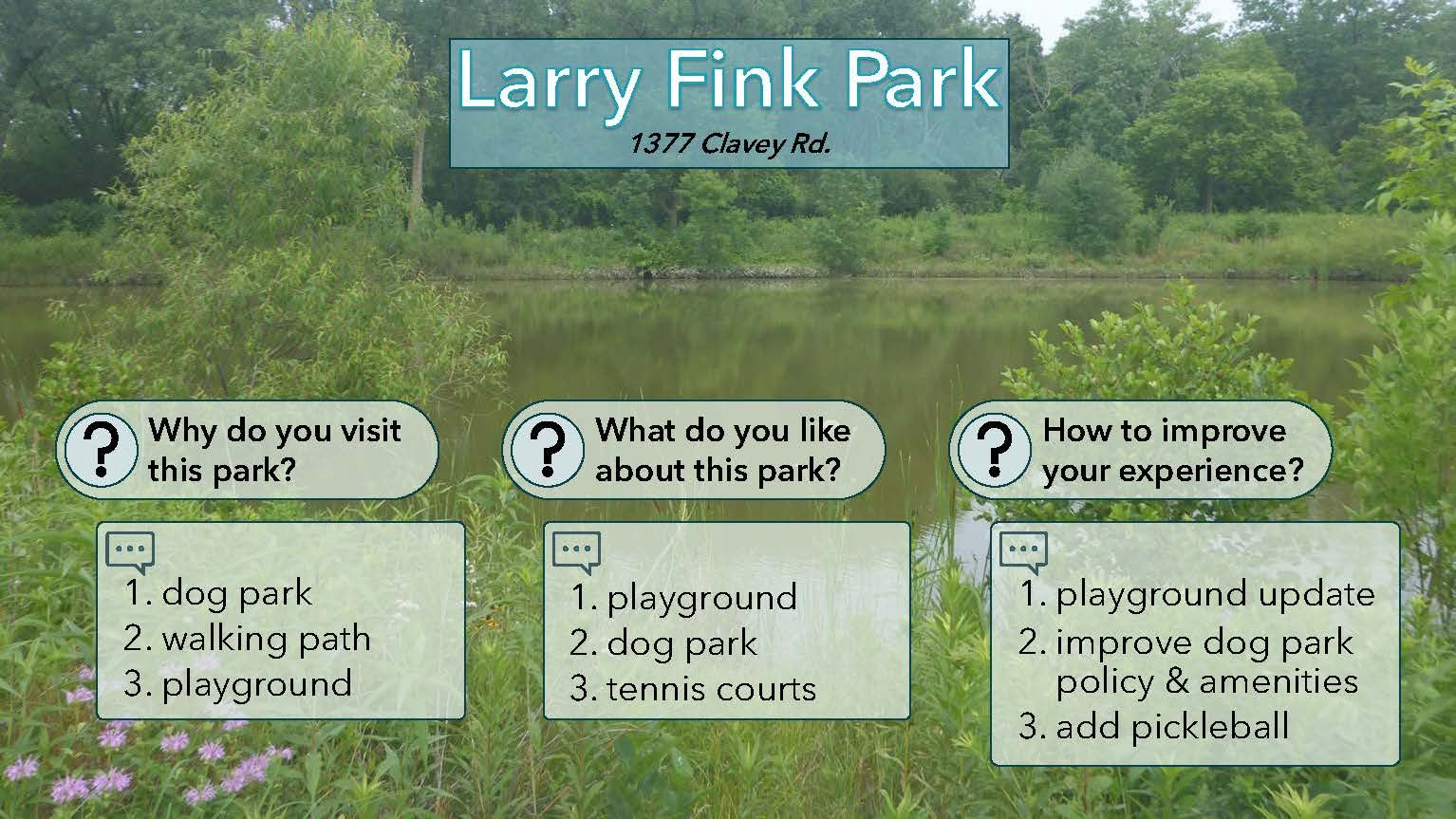 Larry Fink Park
1377 Clavey Rd.

?
Why do you visit this park?

1. dog park
2. walking path
3. playground

?
What do you like about this park?

1. playground
2. dog park
3. tennis courts

?
How to improve your experience?

1. playground update
2. improve dog park policy & amenities
3. add pickleball